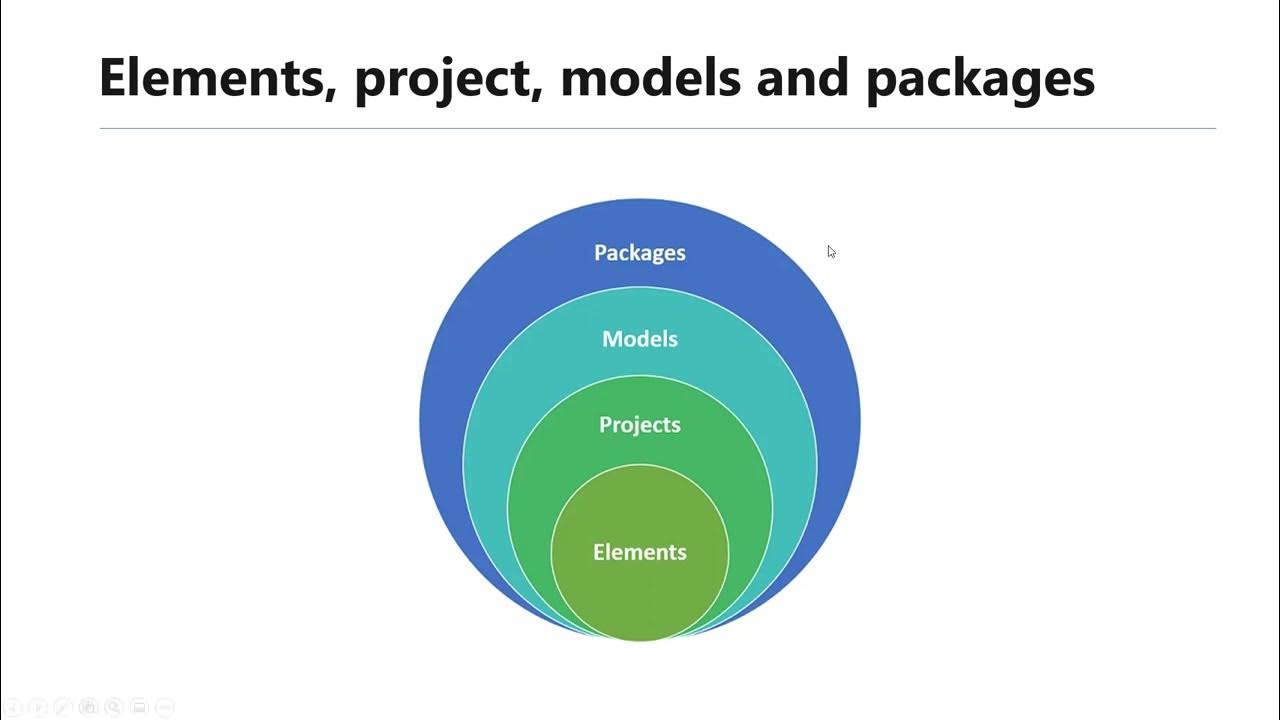 Elements, project, models and packages

Packages

Models

Projects

Elements